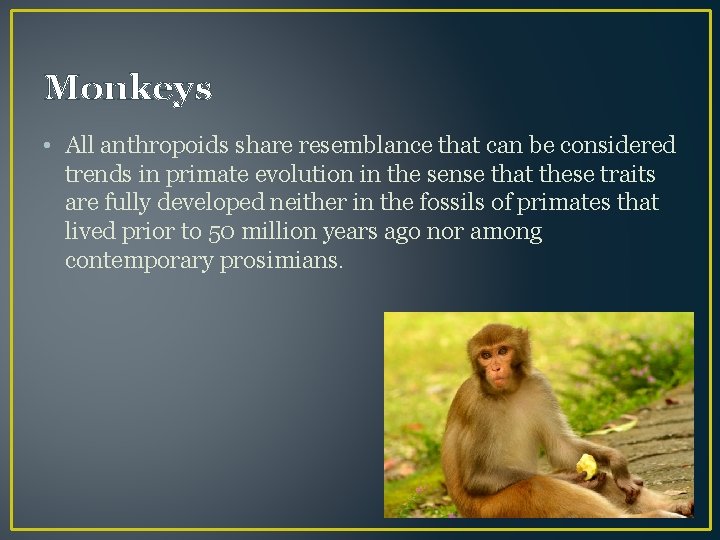 Monkeys

• All anthropoids share resemblance that can be considered trends in primate evolution in the sense that these traits are fully developed neither in the fossils of primates that lived prior to 50 million years ago nor among contemporary prosimians.